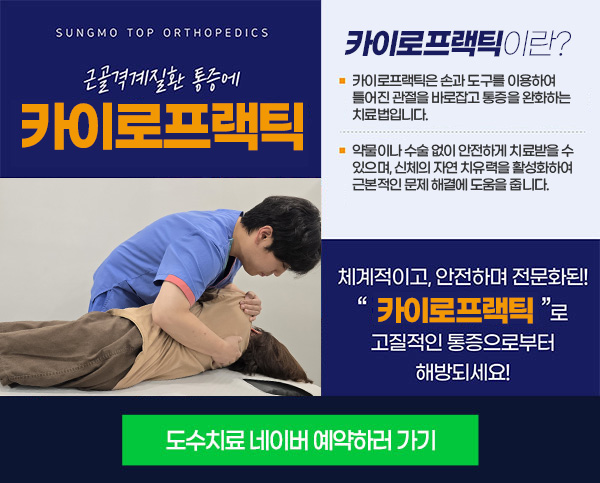 SUNGMO TOP ORTHOPEDICS

근골격계질환 통증에
카이로프랙틱

카이로프랙틱이란?

카이로프랙틱은 손과 도구를 이용하여 틀어진 관절을 바로잡고 통증을 완화하는 치료법입니다.

약물이나 수술 없이 안전하게 치료받을 수 있으며, 신체의 자연 치유력을 활성화하여 근본적인 문제 해결에 도움을 줍니다.

체계적이고, 안전하며 전문화된!
" 카이로프랙틱 "로
고질적인 통증으로부터
해방되세요!

도수치료 네이버 예약하러 가기